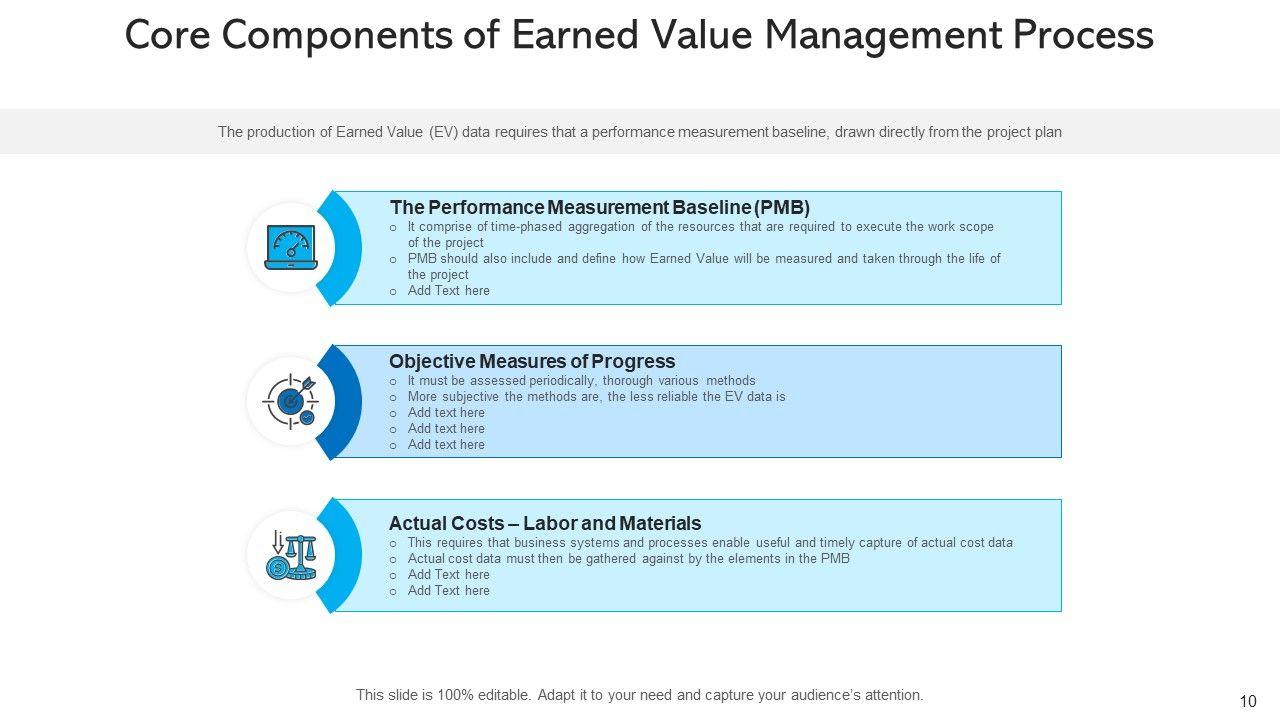 Core Components of Earned Value Management Process

The production of Earned Value (EV) data requires that a performance measurement baseline, drawn directly from the project plan

The Performance Measurement Baseline (PMB)
o It comprise of time-phased aggregation of the resources that are required to execute the work scope of the project
o PMB should also include and define how Earned Value will be measured and taken through the life of the project
o Add Text here

Objective Measures of Progress
o It must be assessed periodically, thorough various methods
o More subjective the methods are, the less reliable the EV data is
o Add text here
o Add text here
o Add text here

Actual Costs – Labor and Materials
o This requires that business systems and processes enable useful and timely capture of actual cost data
o Actual cost data must then be gathered against by the elements in the PMB
o Add Text here
o Add Text here

This slide is 100% editable. Adapt it to your need and capture your audience's attention.

10